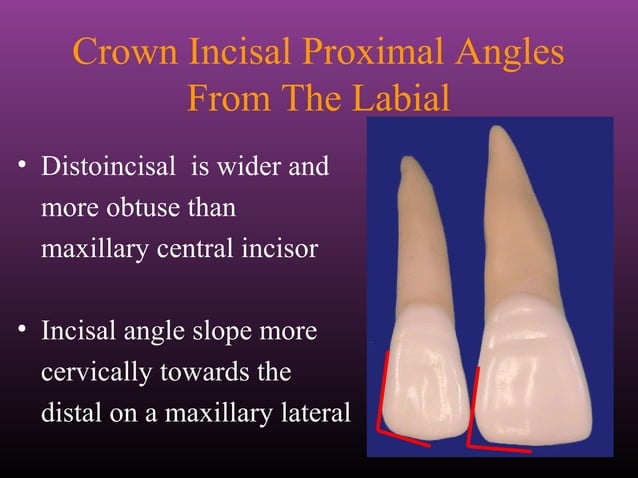 Crown Incisal Proximal Angles From The Labial

• Distoincisal is wider and more obtuse than maxillary central incisor

• Incisal angle slope more cervically towards the distal on a maxillary lateral